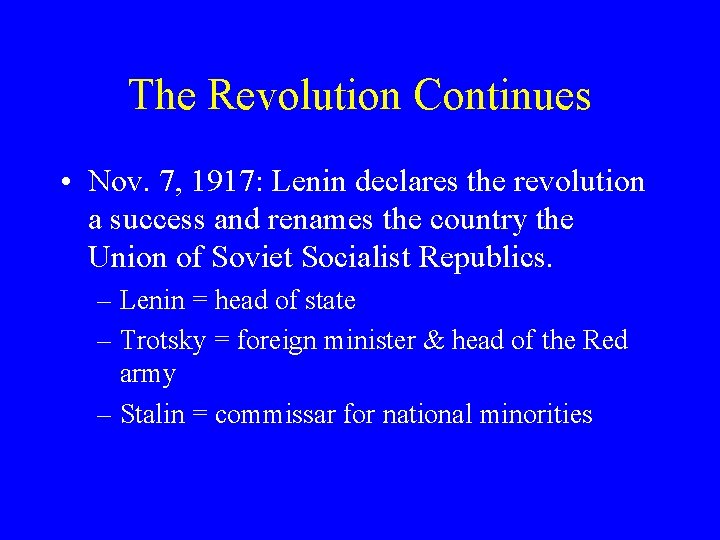 The Revolution Continues

• Nov. 7, 1917: Lenin declares the revolution a success and renames the country the Union of Soviet Socialist Republics.
– Lenin = head of state
– Trotsky = foreign minister & head of the Red army
– Stalin = commissar for national minorities